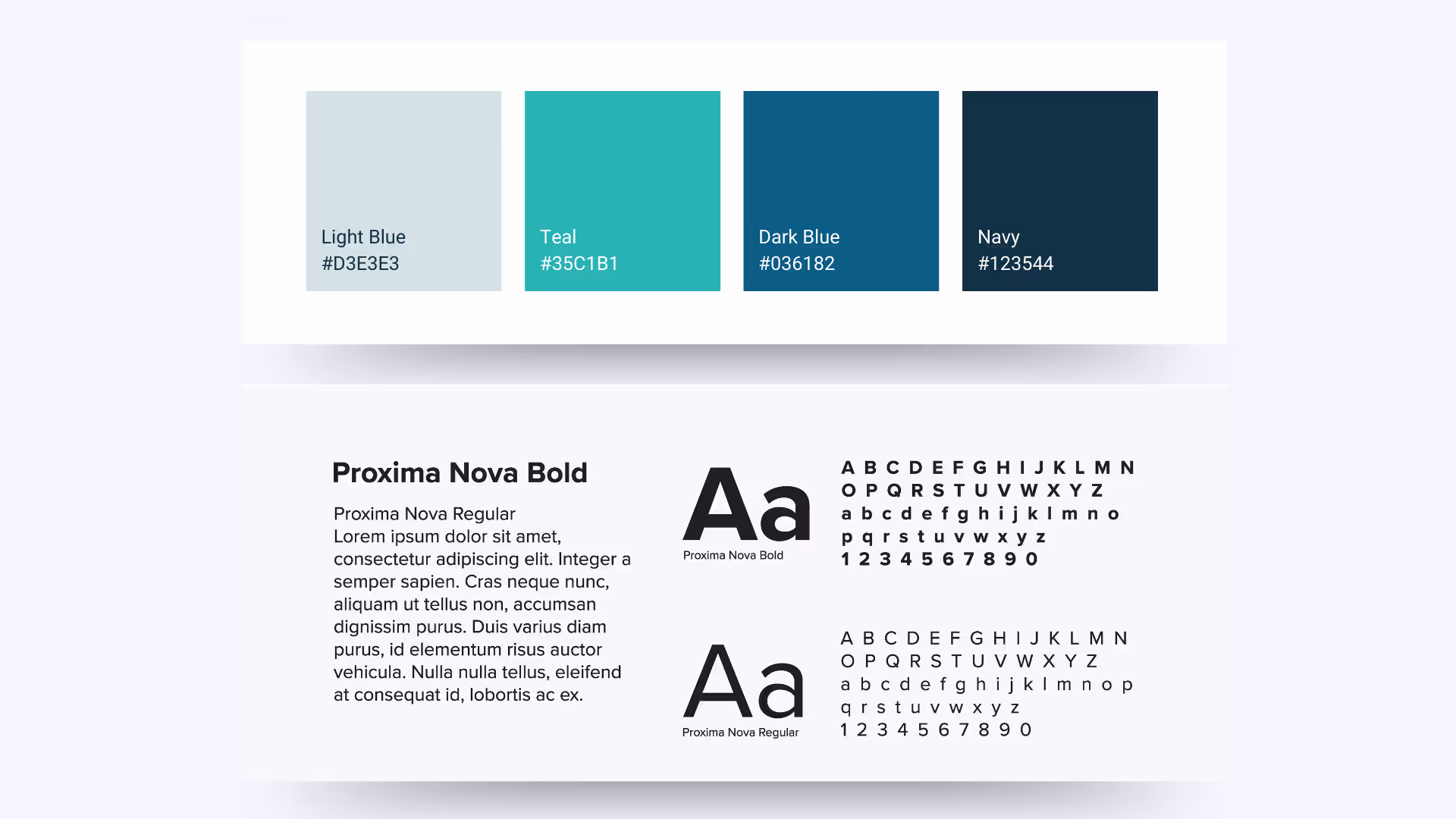 Light Blue
#D3E3E3

Teal
#35C1B1

Dark Blue
#036182

Navy
#123544

Proxima Nova Bold

Proxima Nova Regular
Lorem ipsum dolor sit amet, consectetur adipiscing elit. Integer a semper sapien. Cras neque nunc, aliquam ut tellus non, accumsan dignissim purus. Duis varius diam purus, id elementum risus auctor vehicula. Nulla nulla tellus, eleifend at consequat id, lobortis ac ex.

Aa
Proxima Nova Bold

A B C D E F G H I J K L M N
O P Q R S T U V W X Y Z
a b c d e f g h i j k l m n o
p q r s t u v w x y z
1 2 3 4 5 6 7 8 9 0

Aa
Proxima Nova Regular

A B C D E F G H I J K L M N
O P Q R S T U V W X Y Z
a b c d e f g h i j k l m n o p
q r s t u v w x y z
1 2 3 4 5 6 7 8 9 0